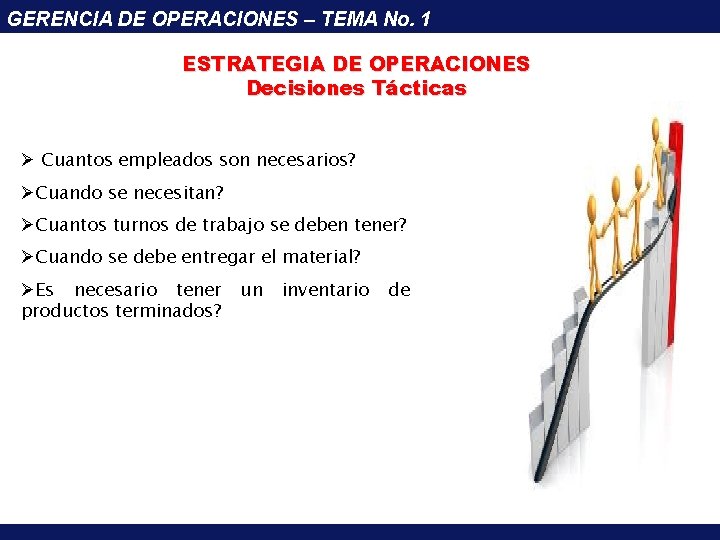 GERENCIA DE OPERACIONES – TEMA No. 1

ESTRATEGIA DE OPERACIONES
Decisiones Tácticas

➢ Cuantos empleados son necesarios?

➢Cuando se necesitan?

➢Cuantos turnos de trabajo se deben tener?

➢Cuando se debe entregar el material?

➢Es necesario tener un inventario de productos terminados?